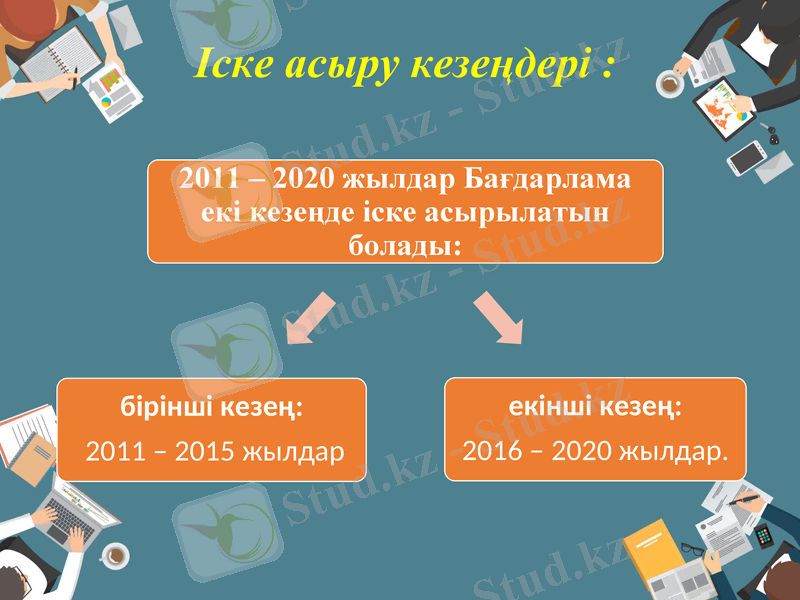 Іске асыру кезеңдері :

2011 – 2020 жылдар Бағдарлама екі кезеңде іске асырылатын болады:

бірінші кезең:

2011 – 2015 жылдар

екінші кезең:

2016 – 2020 жылдар.

Stud.kz - Stud.kz